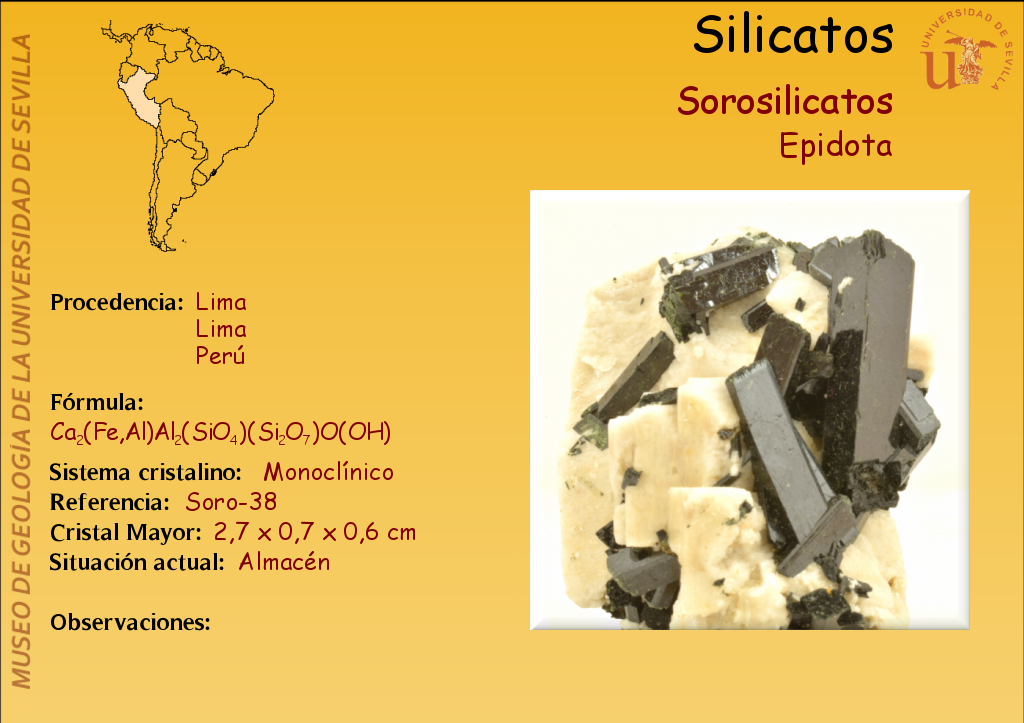 MUSEO DE GEOLOGÍA DE LA UNIVERSIDAD DE SEVILLA

Silicatos

UNIVERSIDAD DE SEVILLA

Sorosilicatos

Epidota

Procedencia: Lima
Lima
Perú

Fórmula:
$Ca_2(Fe,Al)Al_2(SiO_4)(Si_2O_7)O(OH)$

Sistema cristalino: Monoclínico
Referencia: Soro-38
Cristal Mayor: 2,7 x 0,7 x 0,6 cm
Situación actual: Almacén

Observaciones: